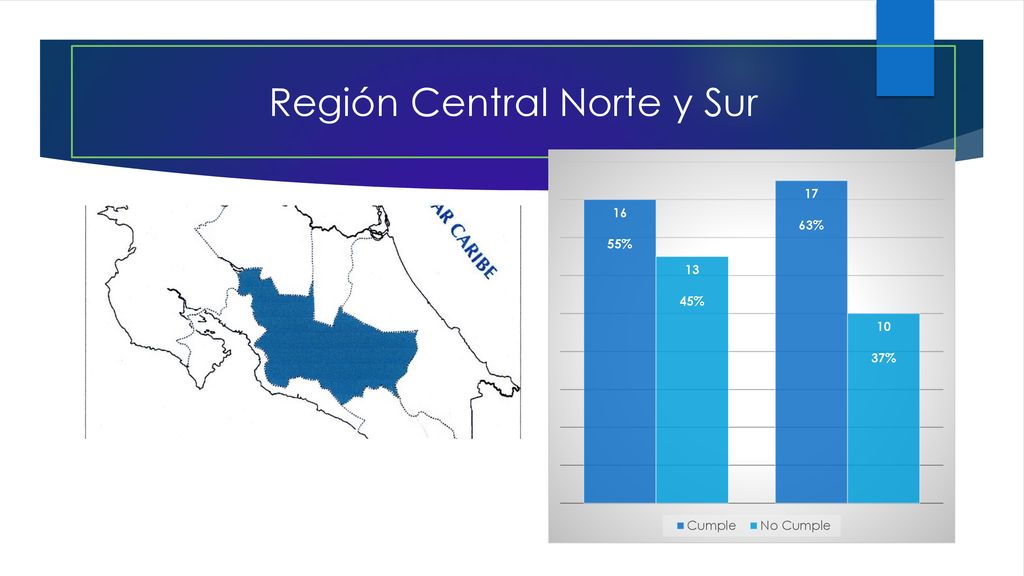 Región Central Norte y Sur

AR CARIBE

16
55%

13
45%

17
63%

10
37%

Cumple No Cumple